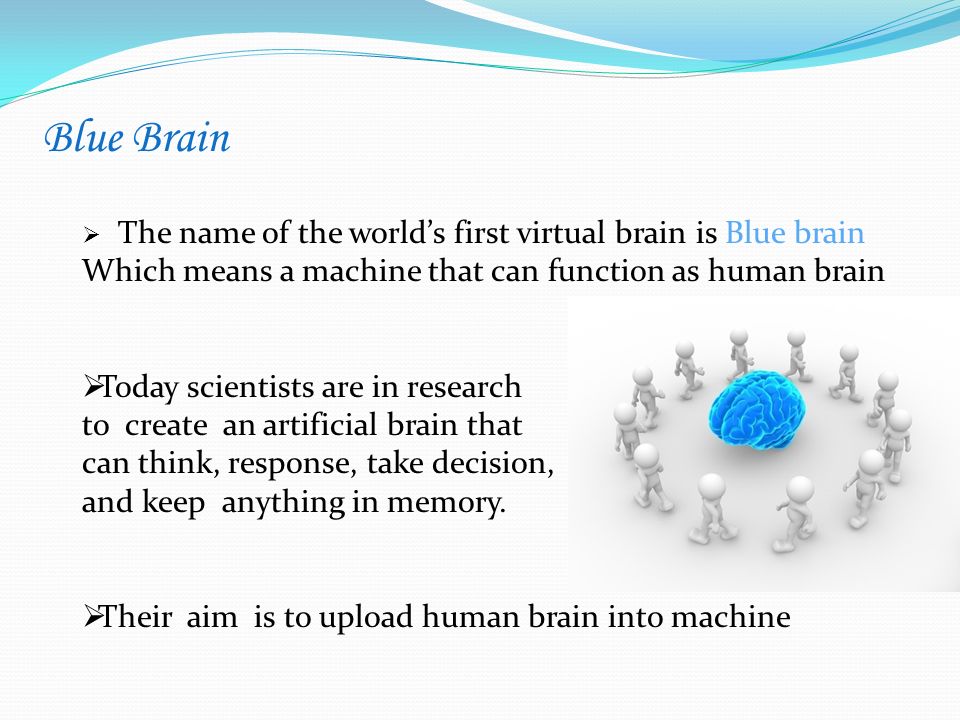 Blue Brain

➢ The name of the world's first virtual brain is Blue brain Which means a machine that can function as human brain

➢Today scientists are in research to create an artificial brain that can think, response, take decision, and keep anything in memory.

➢Their aim is to upload human brain into machine